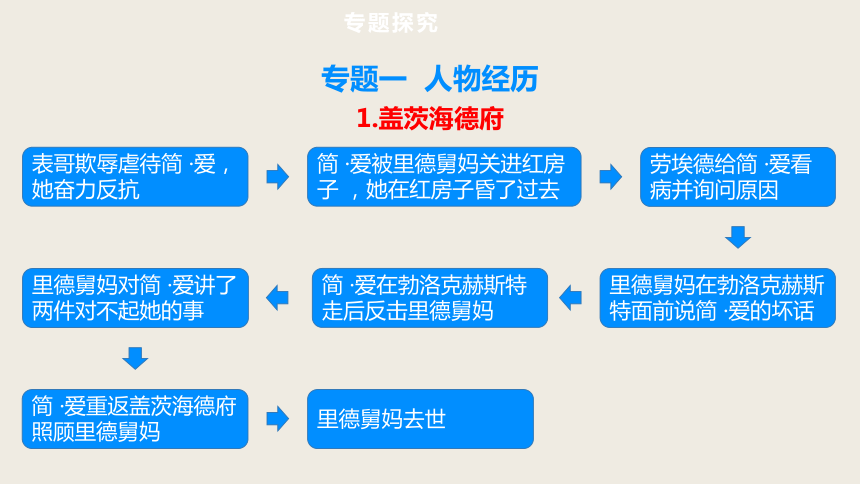 专题探究

专题一 人物经历

1.盖茨海德府

表哥欺辱虐待简·爱，她奋力反抗

简·爱被里德舅妈关进红房子，她在红房子昏了过去

劳埃德给简·爱看病并询问原因

里德舅妈在勃洛克赫斯特面前说简·爱的坏话

简·爱在勃洛克赫斯特走后反击里德舅妈

里德舅妈对简·爱讲了两件对不起她的事

简·爱重返盖茨海德府照顾里德舅妈

里德舅妈去世